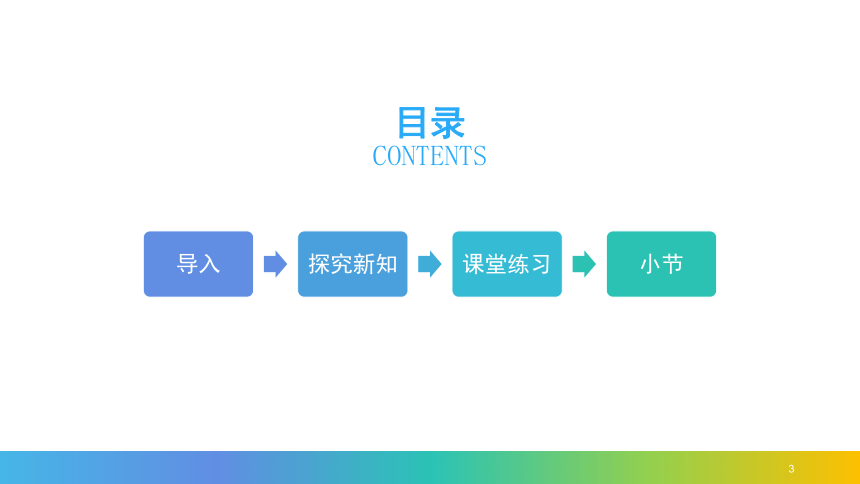 目录
CONTENTS

导入

探究新知

课堂练习

小节

3